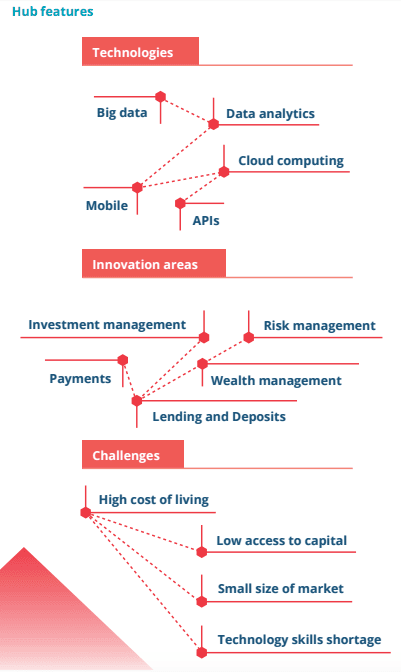 Hub features

Technologies

Big data

Data analytics

Cloud computing

Mobile

APIs

Innovation areas

Investment management

Risk management

Payments

Wealth management

Lending and Deposits

Challenges

High cost of living

Low access to capital

Small size of market

Technology skills shortage